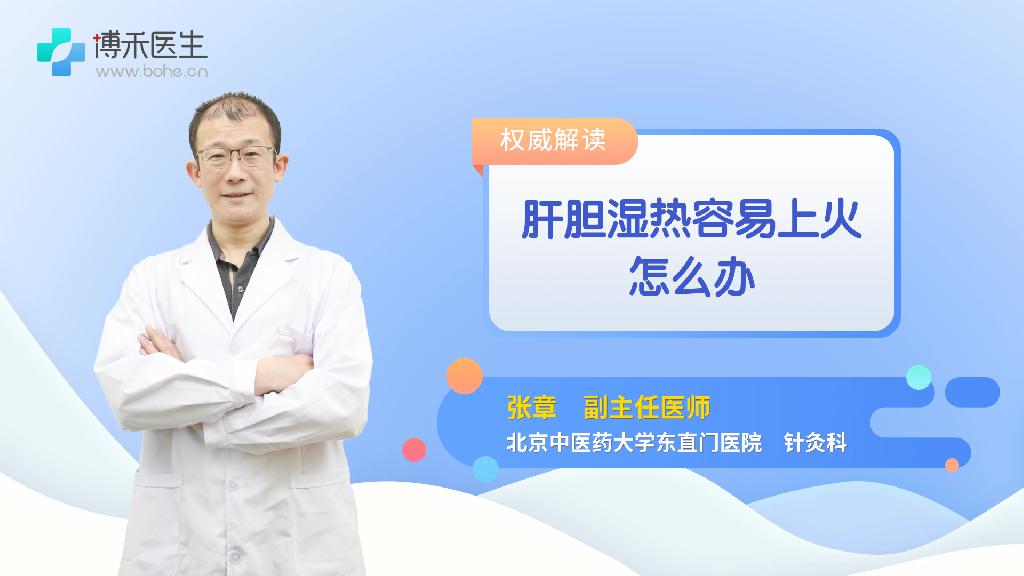 博禾医生
www.bohe.cn

权威解读

肝胆湿热容易上火怎么办

张章　副主任医师
北京中医药大学东直门医院　针灸科